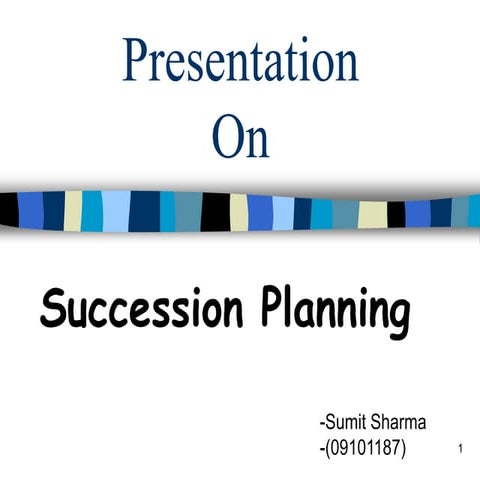 Presentation
On

Succession Planning

-Sumit Sharma
-(09101187)

1